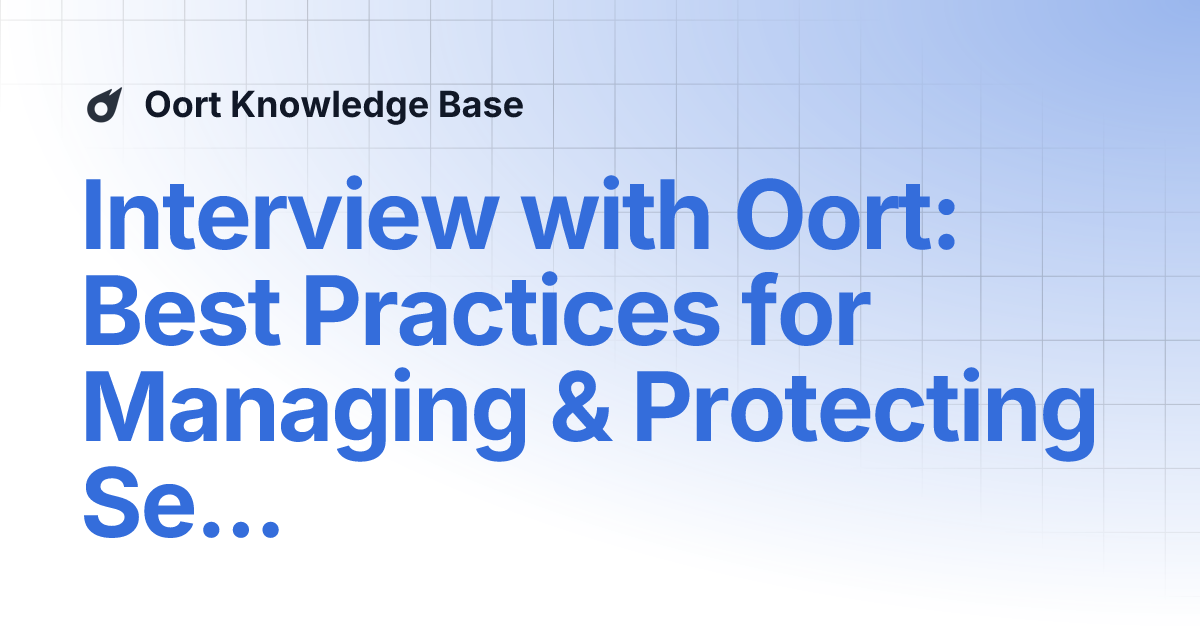 Oort Knowledge Base

Interview with Oort: Best Practices for Managing & Protecting Se...